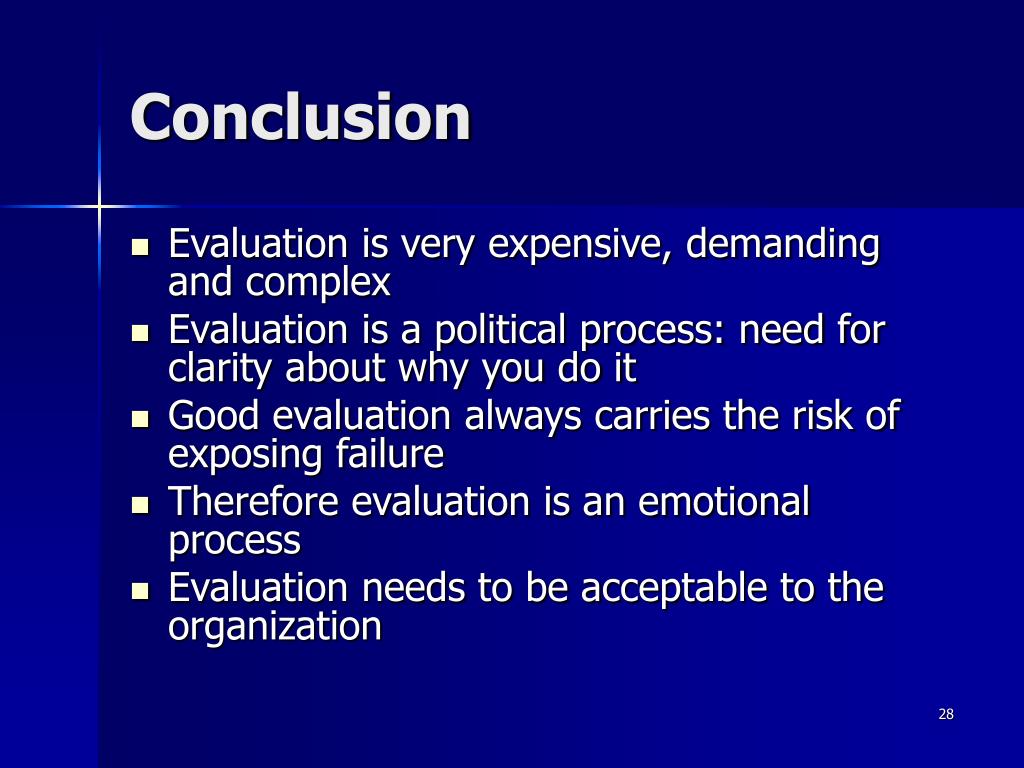 Conclusion

- Evaluation is very expensive, demanding and complex
- Evaluation is a political process: need for clarity about why you do it
- Good evaluation always carries the risk of exposing failure
- Therefore evaluation is an emotional process
- Evaluation needs to be acceptable to the organization

28